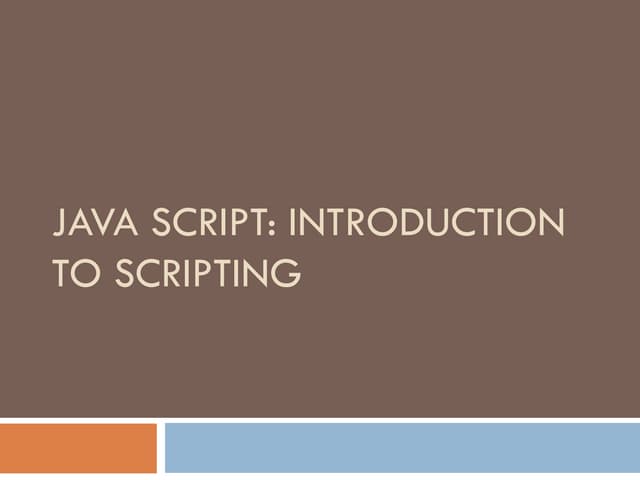 JAVA SCRIPT: INTRODUCTION TO SCRIPTING